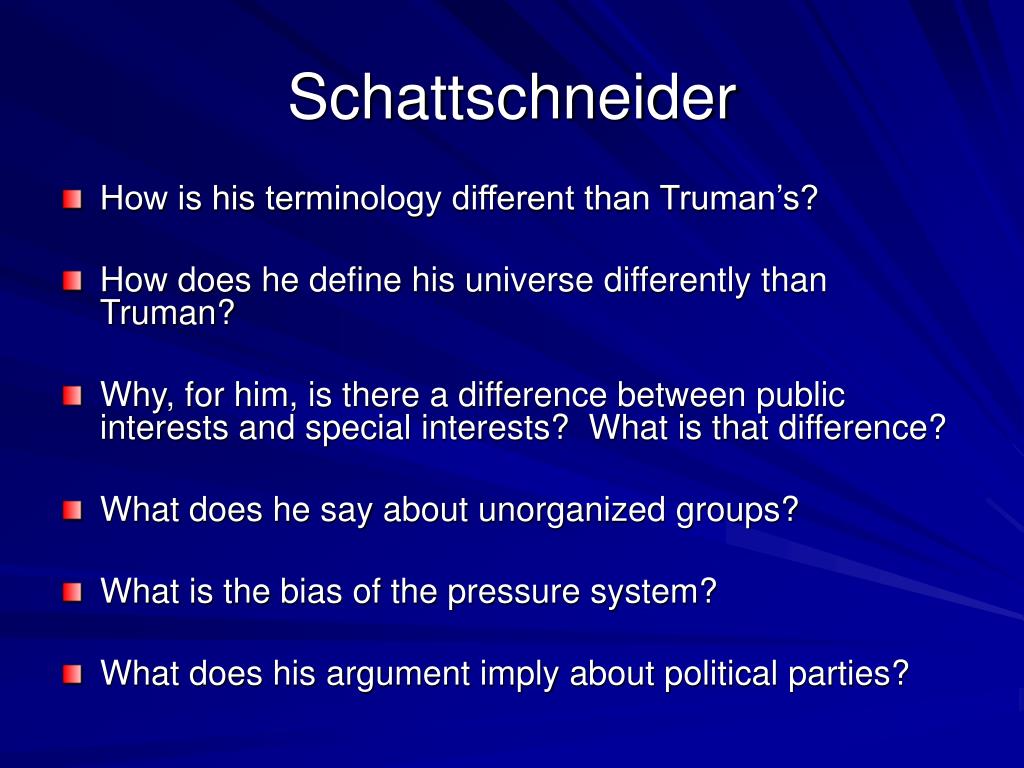 Schattschneider

How is his terminology different than Truman’s?

How does he define his universe differently than Truman?

Why, for him, is there a difference between public interests and special interests?  What is that difference?

What does he say about unorganized groups?

What is the bias of the pressure system?

What does his argument imply about political parties?